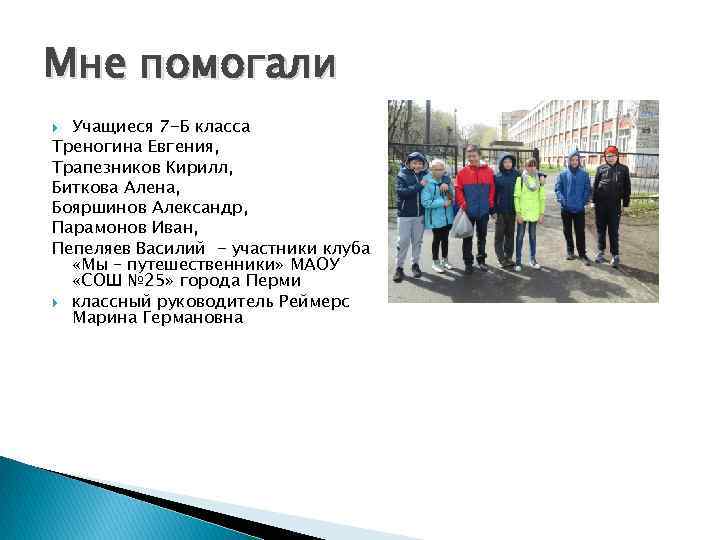 Мне помогали

Учащиеся 7-Б класса
Треногина Евгения,
Трапезников Кирилл,
Биткова Алена,
Бояршинов Александр,
Парамонов Иван,
Пепеляев Василий - участники клуба «Мы – путешественники» МАОУ «СОШ №25» города Перми

классный руководитель Реймерс Марина Германовна